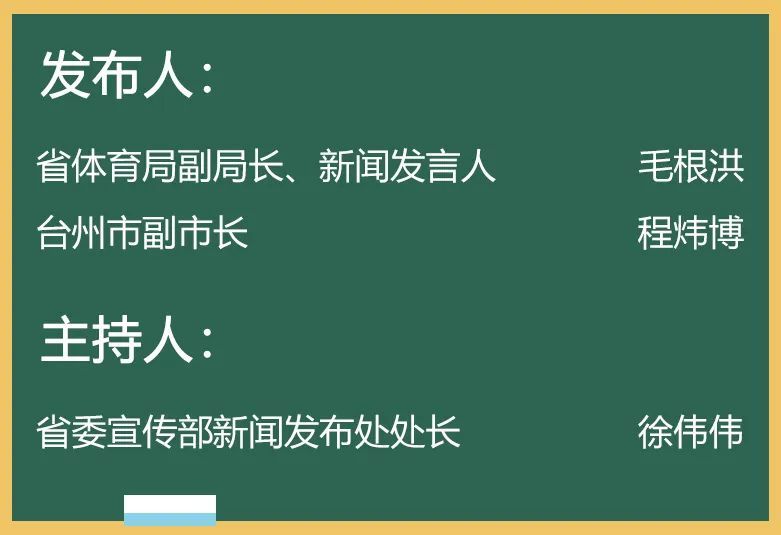 发布人：

省体育局副局长、新闻发言人 毛根洪

台州市副市长 程炜博

主持人：

省委宣传部新闻发布处处长 徐伟伟